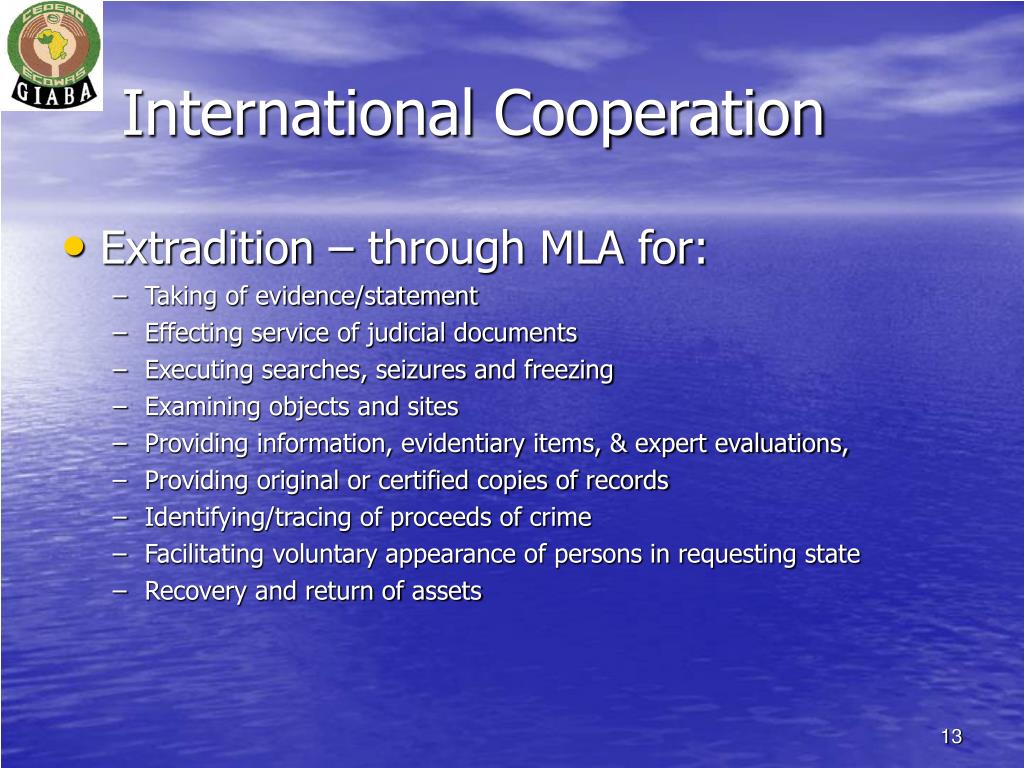 CEDEAO
ECOWAS
GIABA

International Cooperation

• Extradition – through MLA for:
– Taking of evidence/statement
– Effecting service of judicial documents
– Executing searches, seizures and freezing
– Examining objects and sites
– Providing information, evidentiary items, & expert evaluations,
– Providing original or certified copies of records
– Identifying/tracing of proceeds of crime
– Facilitating voluntary appearance of persons in requesting state
– Recovery and return of assets

13